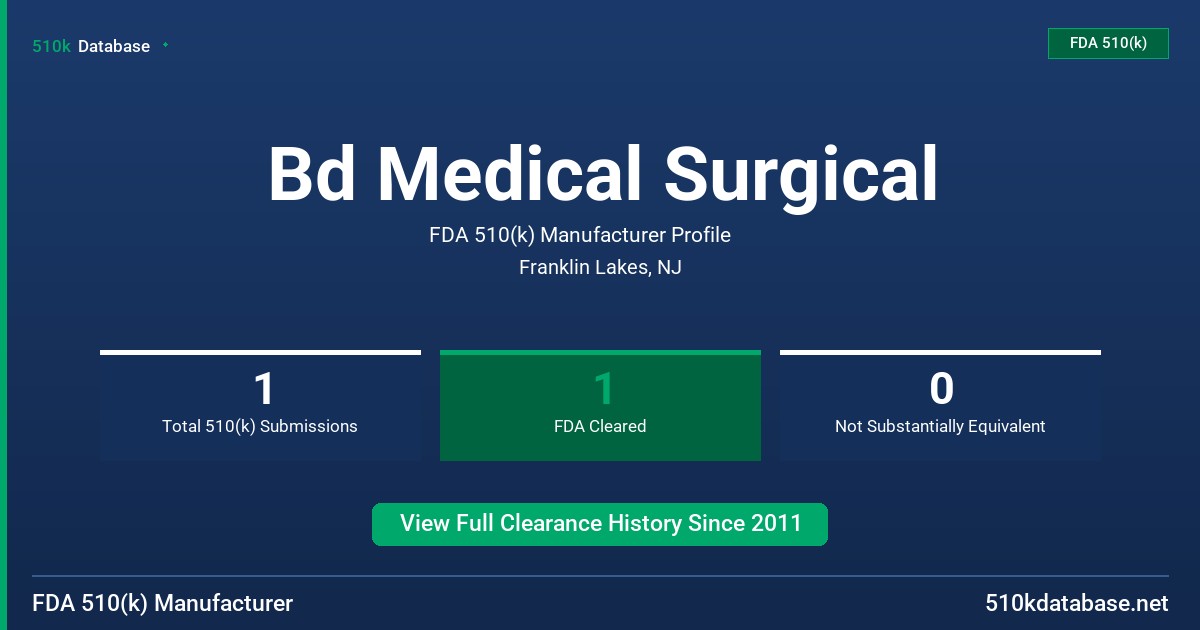 510k Database

FDA 510(k)

Bd Medical Surgical

FDA 510(k) Manufacturer Profile

Franklin Lakes, NJ

1
Total 510(k) Submissions

1
FDA Cleared

0
Not Substantially Equivalent

View Full Clearance History Since 2011

FDA 510(k) Manufacturer

510kdatabase.net